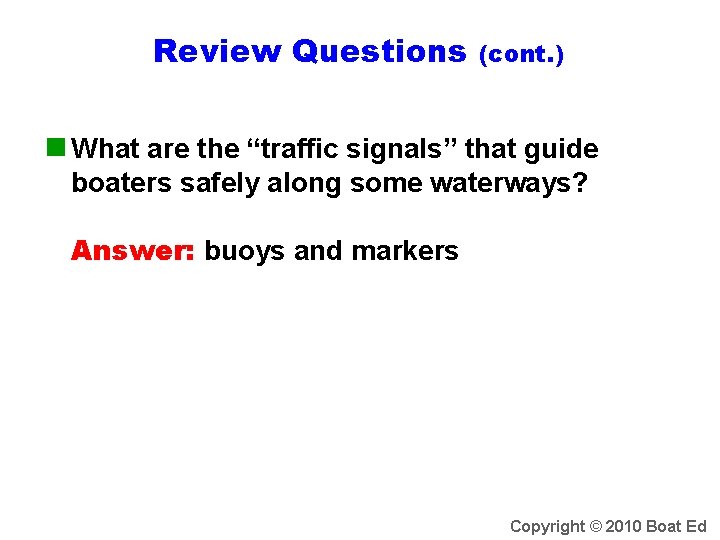 Review Questions (cont.)

What are the “traffic signals” that guide boaters safely along some waterways?

Answer: buoys and markers

Copyright © 2010 Boat Ed